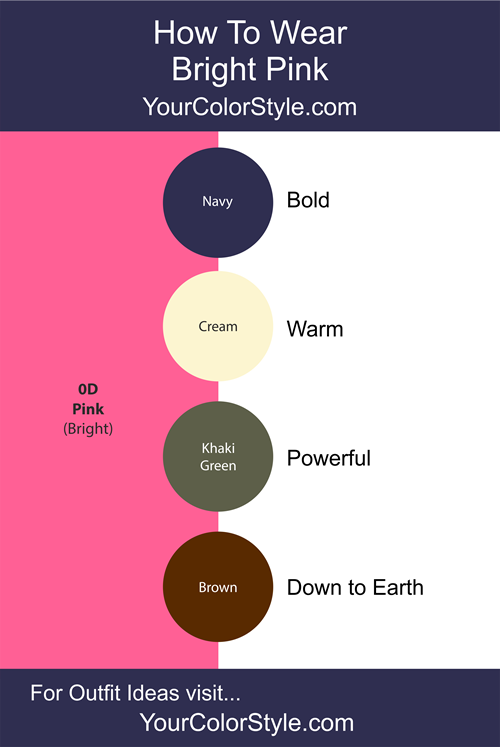 How To Wear
Bright Pink
YourColorStyle.com

0D
Pink
(Bright)

Navy
Bold

Cream
Warm

Khaki Green
Powerful

Brown
Down to Earth

For Outfit Ideas visit...
YourColorStyle.com